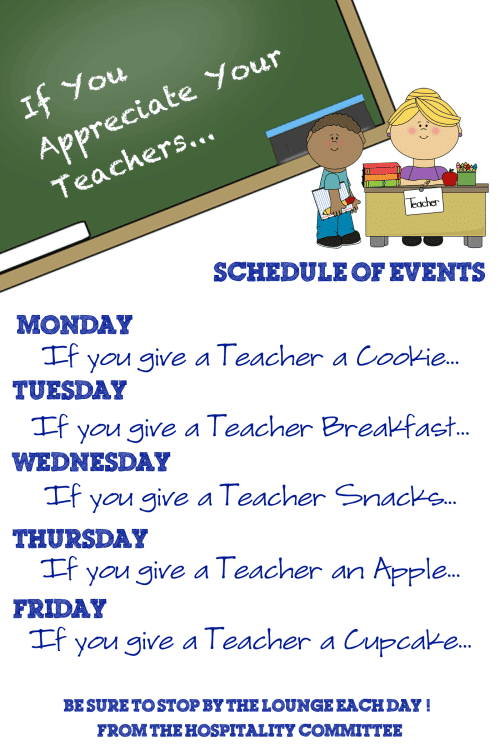 If You Appreciate Your Teachers...

Teacher

SCHEDULE OF EVENTS

MONDAY
If you give a Teacher a Cookie...

TUESDAY
If you give a Teacher Breakfast...

WEDNESDAY
If you give a Teacher Snacks...

THURSDAY
If you give a Teacher an Apple...

FRIDAY
If you give a Teacher a Cupcake...

BE SURE TO STOP BY THE LOUNGE EACH DAY !
FROM THE HOSPITALITY COMMITTEE